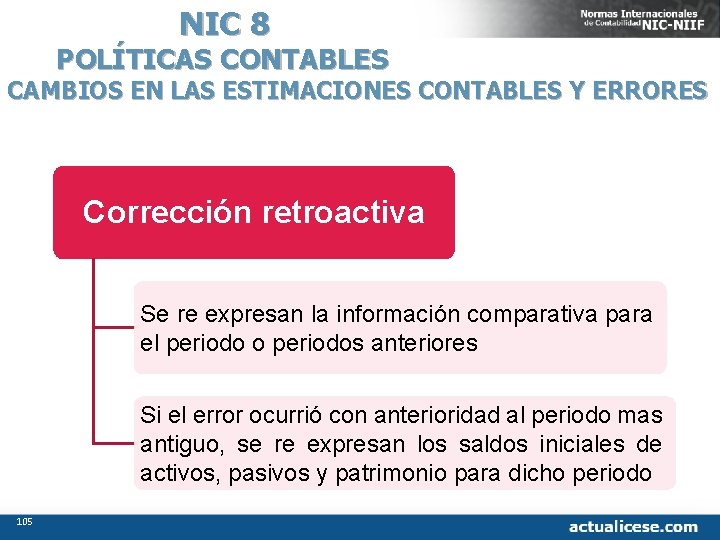 NIC 8
POLÍTICAS CONTABLES
CAMBIOS EN LAS ESTIMACIONES CONTABLES Y ERRORES

Normas Internacionales de Contabilidad NIC-NIIF

Corrección retroactiva

Se re expresan la información comparativa para el periodo o periodos anteriores

Si el error ocurrió con anterioridad al periodo mas antiguo, se re expresan los saldos iniciales de activos, pasivos y patrimonio para dicho periodo

105

actualicese.com